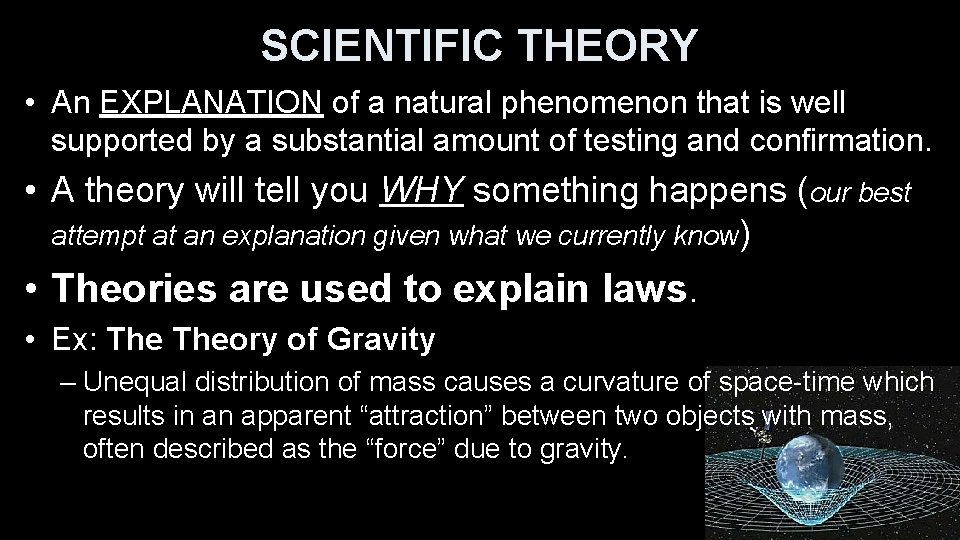 SCIENTIFIC THEORY

• An EXPLANATION of a natural phenomenon that is well supported by a substantial amount of testing and confirmation.

• A theory will tell you WHY something happens (our best attempt at an explanation given what we currently know)

• Theories are used to explain laws.

• Ex: The Theory of Gravity

– Unequal distribution of mass causes a curvature of space-time which results in an apparent “attraction” between two objects with mass, often described as the “force” due to gravity.